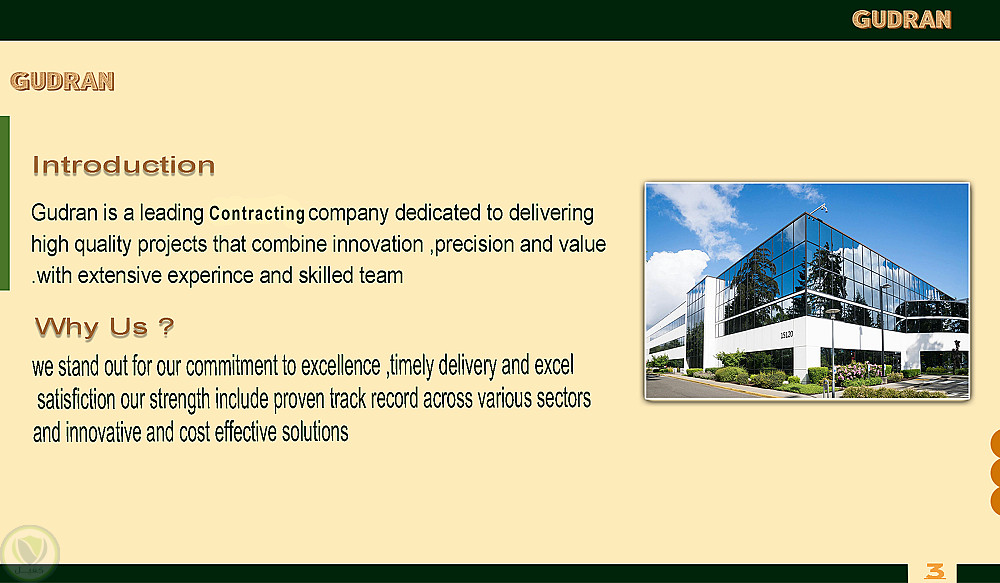 GUDRAN

GUDRAN

Introduction

Gudran is a leading Contracting company dedicated to delivering high quality projects that combine innovation ,precision and value .with extensive experince and skilled team

Why Us ?

we stand out for our commitment to excellence ,timely delivery and excel satisfiction our strength include proven track record across various sectors and innovative and cost effective solutions

15120

3